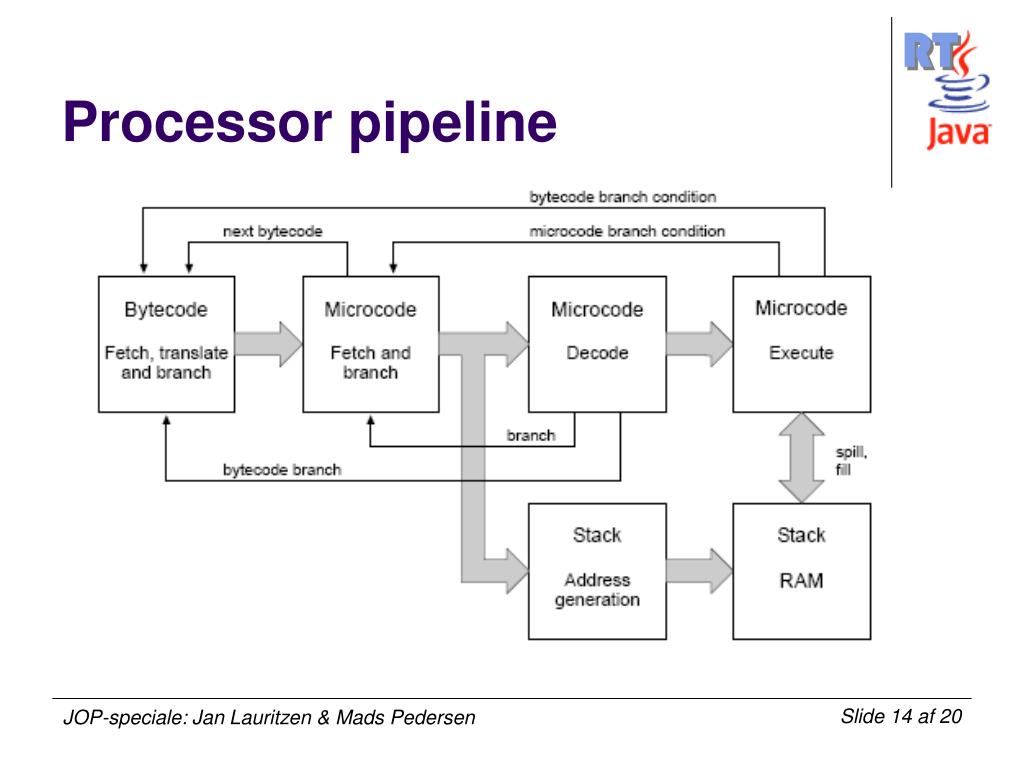 Processor pipeline

RT Java

bytecode branch condition

next bytecode

microcode branch condition

Bytecode

Fetch, translate and branch

Microcode

Fetch and branch

Microcode

Decode

Microcode

Execute

branch

bytecode branch

spill, fill

Stack

Address generation

Stack

RAM

JOP-speciale: Jan Lauritzen & Mads Pedersen

Slide 14 af 20